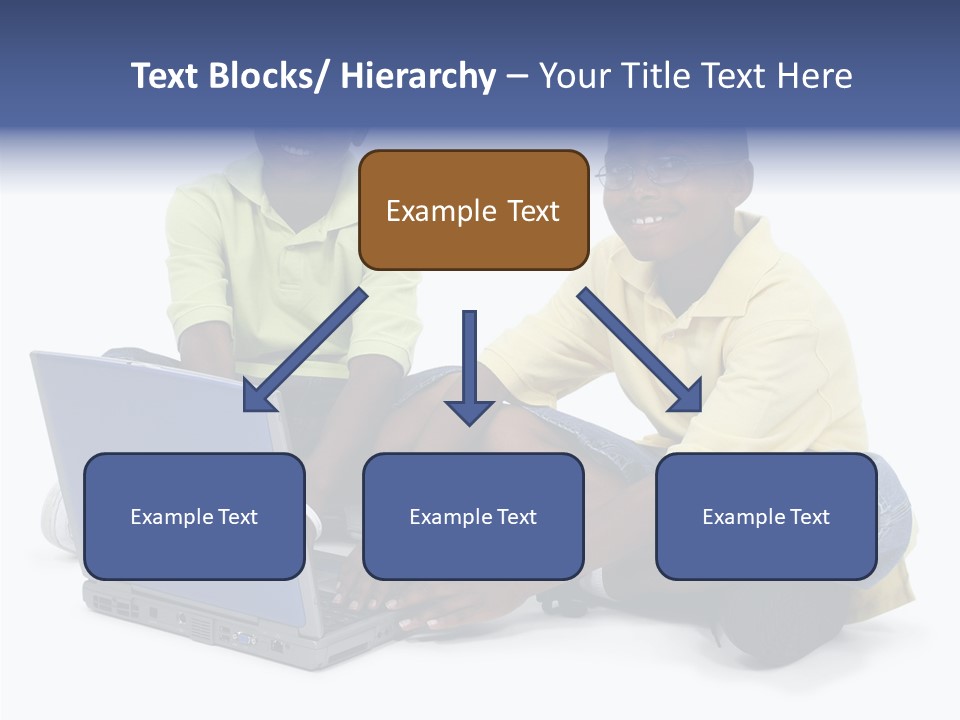 Text Blocks/ Hierarchy – Your Title Text Here

Example Text

Example Text

Example Text

Example Text